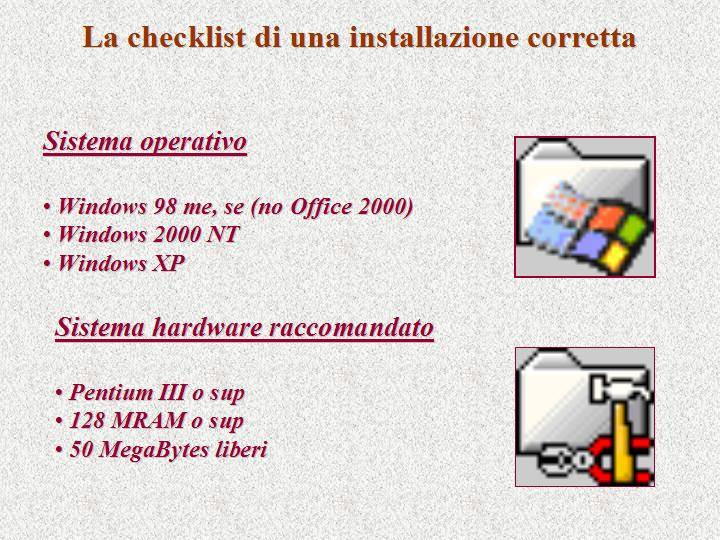 La checklist di una installazione corretta

Sistema operativo

• Windows 98 me, se (no Office 2000)
• Windows 2000 NT
• Windows XP

Sistema hardware raccomandato

• Pentium III o sup
• 128 MRAM o sup
• 50 MegaBytes liberi